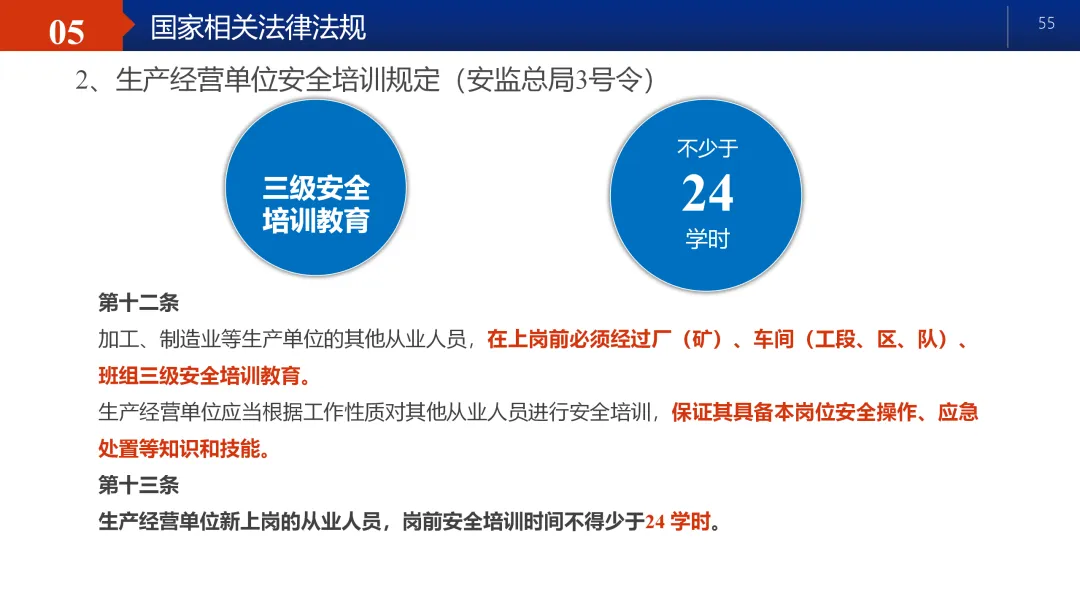 05 国家相关法律法规

55

2、生产经营单位安全培训规定（安监总局3号令）

三级安全培训教育

不少于
24
学时

第十二条
加工、制造业等生产单位的其他从业人员，在上岗前必须经过厂（矿）、车间（工段、区、队）、班组三级安全培训教育。
生产经营单位应当根据工作性质对其他从业人员进行安全培训，保证其具备本岗位安全操作、应急处置等知识和技能。
第十三条
生产经营单位新上岗的从业人员，岗前安全培训时间不得少于24 学时。